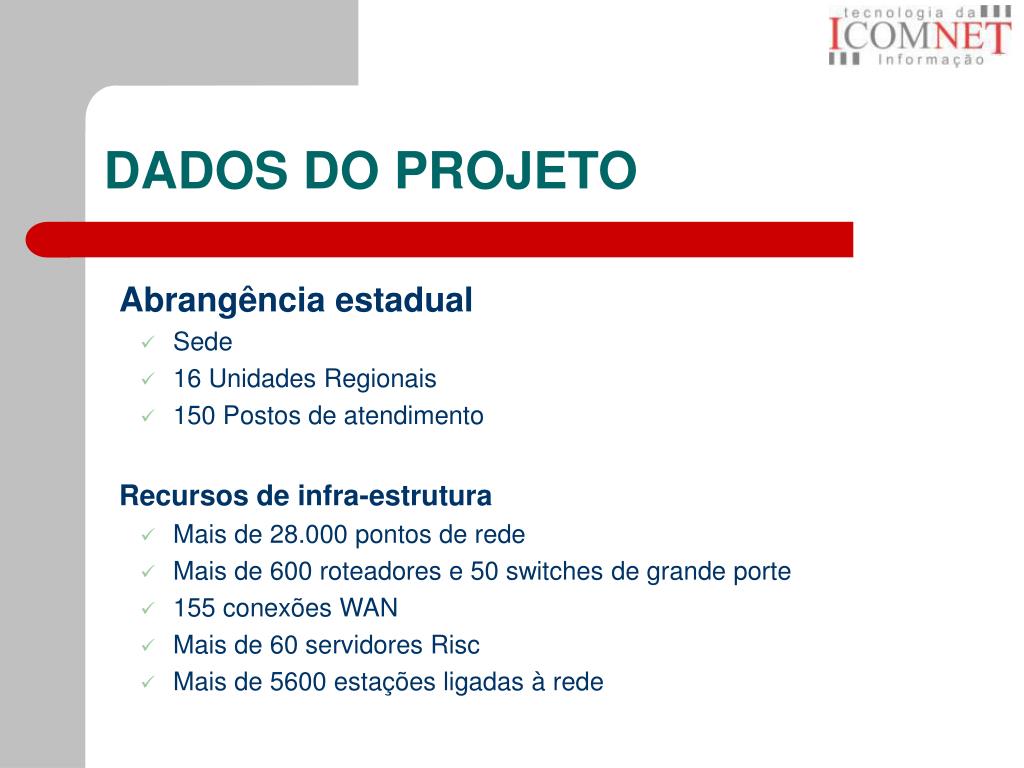 tecnologia da
ICOMNET
Informação

DADOS DO PROJETO

Abrangência estadual
✓ Sede
✓ 16 Unidades Regionais
✓ 150 Postos de atendimento

Recursos de infra-estrutura
✓ Mais de 28.000 pontos de rede
✓ Mais de 600 roteadores e 50 switches de grande porte
✓ 155 conexões WAN
✓ Mais de 60 servidores Risc
✓ Mais de 5600 estações ligadas à rede